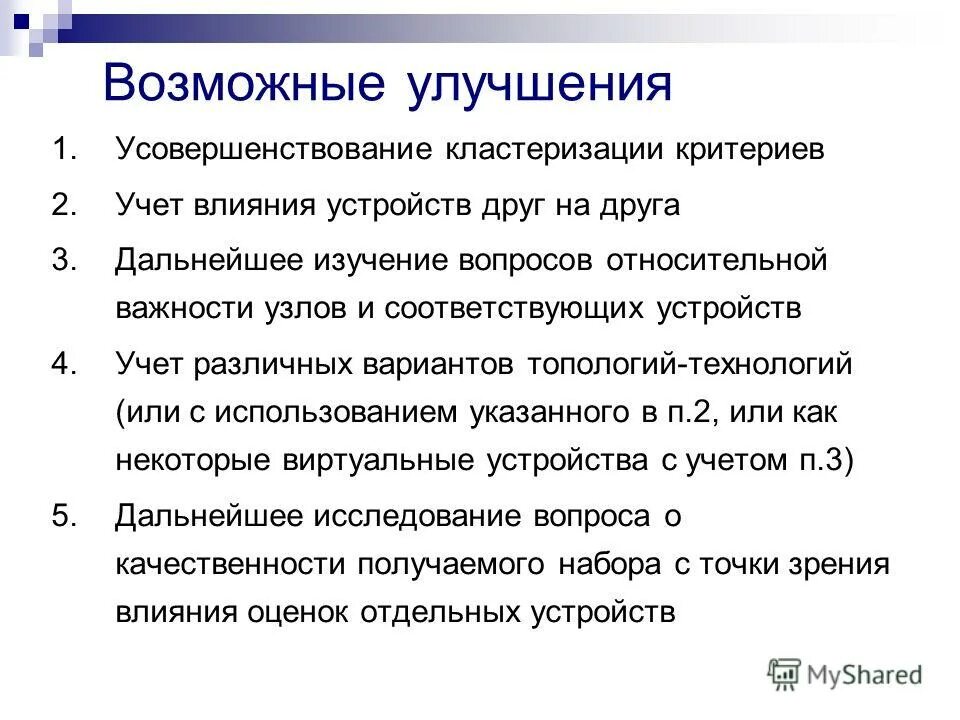 Возможные улучшения

1. Усовершенствование кластеризации критериев
2. Учет влияния устройств друг на друга
3. Дальнейшее изучение вопросов относительной важности узлов и соответствующих устройств
4. Учет различных вариантов топологий-технологий (или с использованием указанного в п.2, или как некоторые виртуальные устройства с учетом п.3)
5. Дальнейшее исследование вопроса о качественности получаемого набора с точки зрения влияния оценок отдельных устройств

MyShared